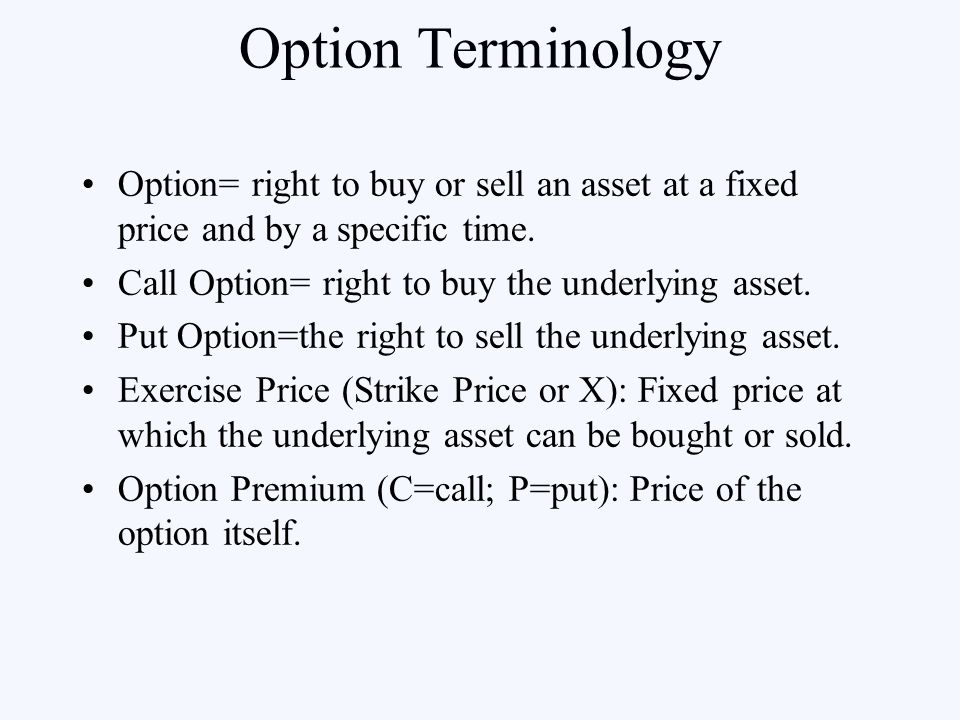 Option Terminology

• Option= right to buy or sell an asset at a fixed price and by a specific time.
• Call Option= right to buy the underlying asset.
• Put Option=the right to sell the underlying asset.
• Exercise Price (Strike Price or X): Fixed price at which the underlying asset can be bought or sold.
• Option Premium (C=call; P=put): Price of the option itself.